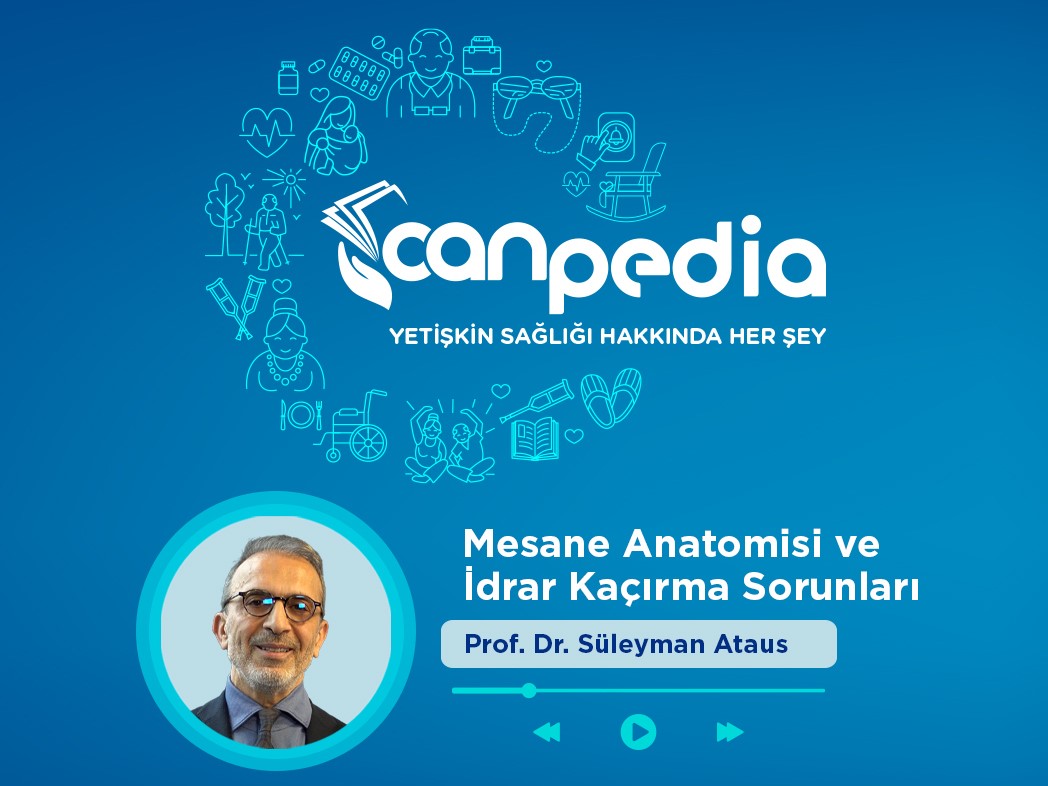 canpedia

YETİŞKİN SAĞLIĞI HAKKINDA HER ŞEY

Mesane Anatomisi ve İdrar Kaçırma Sorunları

Prof. Dr. Süleyman Ataus